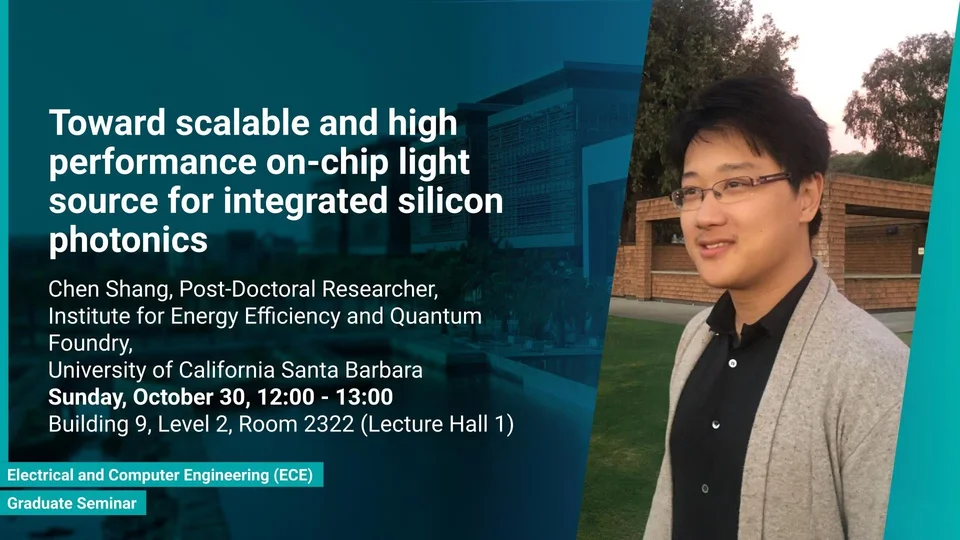 Toward scalable and high performance on-chip light source for integrated silicon photonics

Chen Shang, Post-Doctoral Researcher, Institute for Energy Efficiency and Quantum Foundry, University of California Santa Barbara
Sunday, October 30, 12:00 - 13:00
Building 9, Level 2, Room 2322 (Lecture Hall 1)

Electrical and Computer Engineering (ECE)
Graduate Seminar